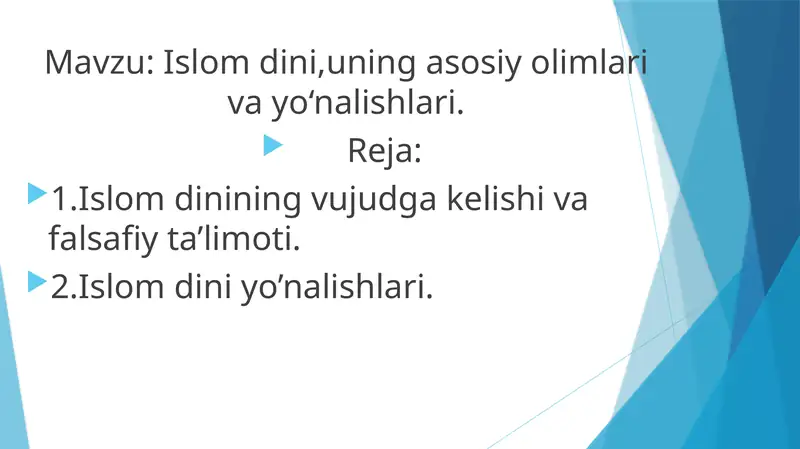 Mavzu: Islom dini,uning asosiy olimlari va yo‘nalishlari.

Reja:

1.Islom dinining vujudga kelishi va falsafiy ta’limoti.

2.Islom dini yo’nalishlari.